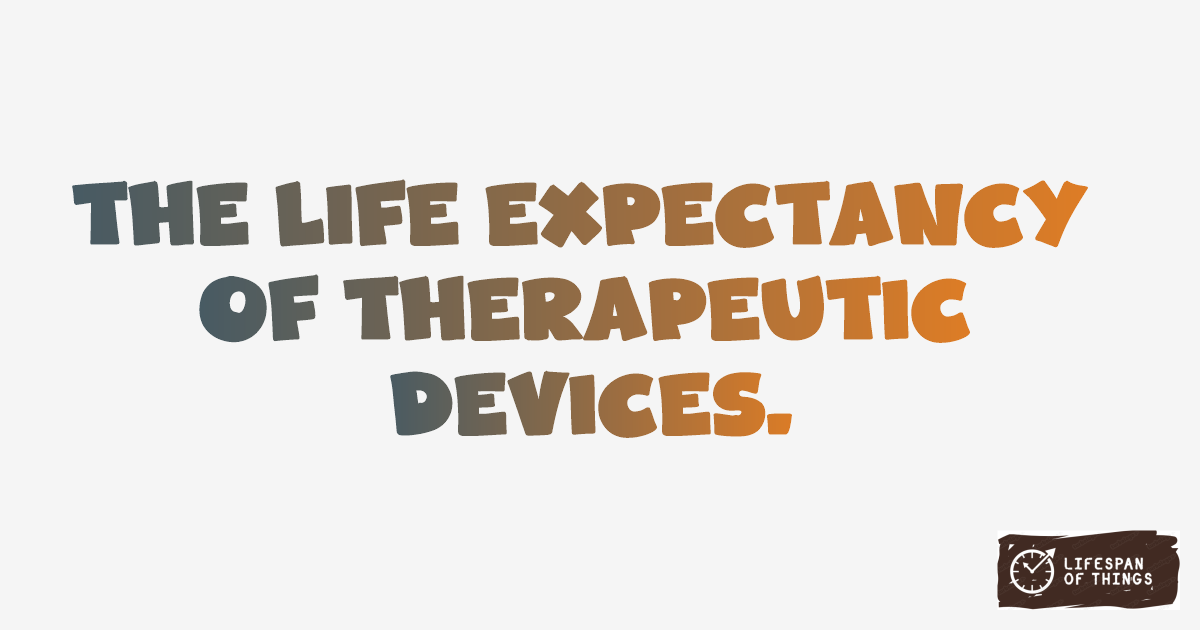 THE LIFE EXPECTANCY OF THERAPEUTIC DEVICES.

LIFESPAN OF THINGS